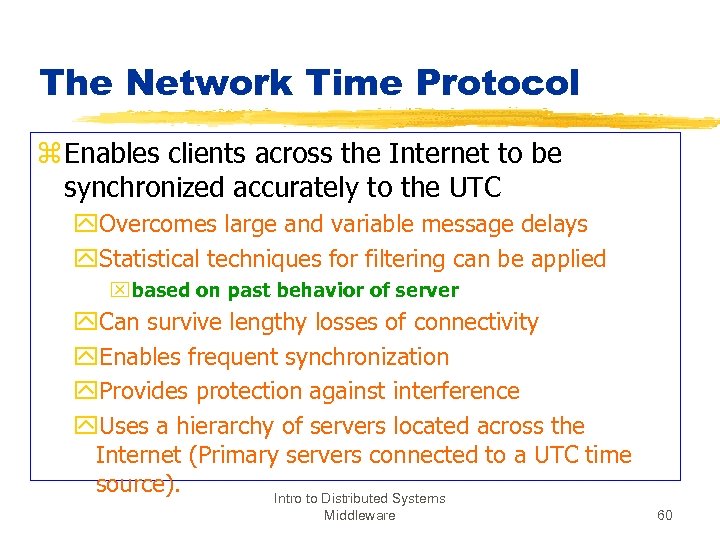 The Network Time Protocol

Enables clients across the Internet to be synchronized accurately to the UTC

Overcomes large and variable message delays

Statistical techniques for filtering can be applied

based on past behavior of server

Can survive lengthy losses of connectivity

Enables frequent synchronization

Provides protection against interference

Uses a hierarchy of servers located across the Internet (Primary servers connected to a UTC time source).

Intro to Distributed Systems Middleware

60